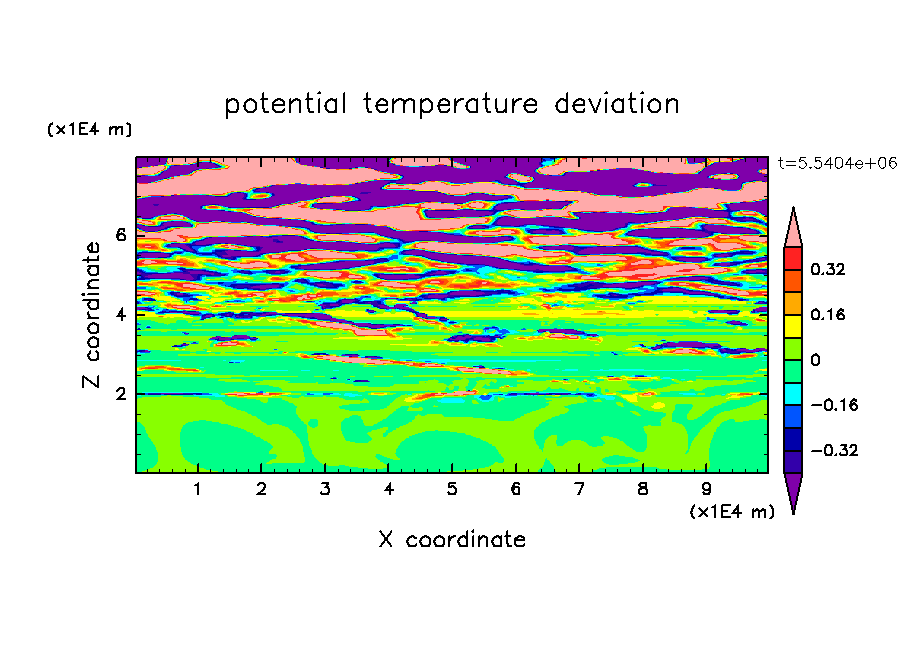 potential temperature deviation

(x1E4 m)

t=5.5404e+06

Z coordinate

6
4
2

0.32
0.16
0
−0.16
−0.32

1 2 3 4 5 6 7 8 9

(x1E4 m)

X coordinate